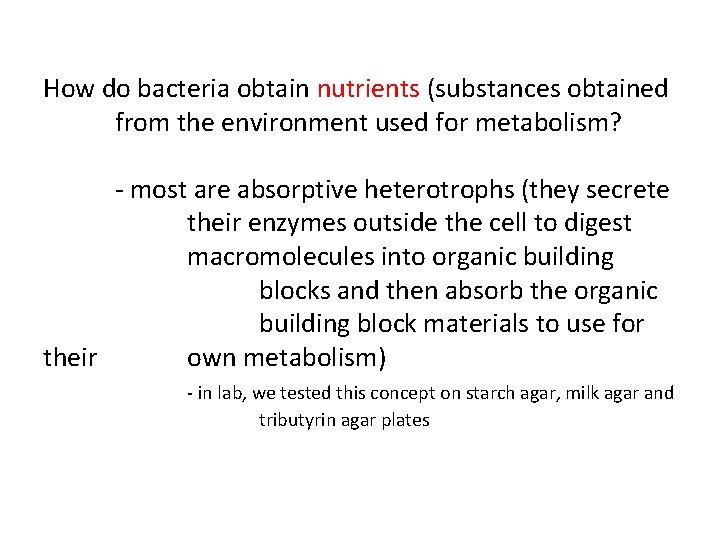 How do bacteria obtain nutrients (substances obtained from the environment used for metabolism?

- most are absorptive heterotrophs (they secrete their enzymes outside the cell to digest macromolecules into organic building blocks and then absorb the organic building block materials to use for their own metabolism)

- in lab, we tested this concept on starch agar, milk agar and tributyrin agar plates